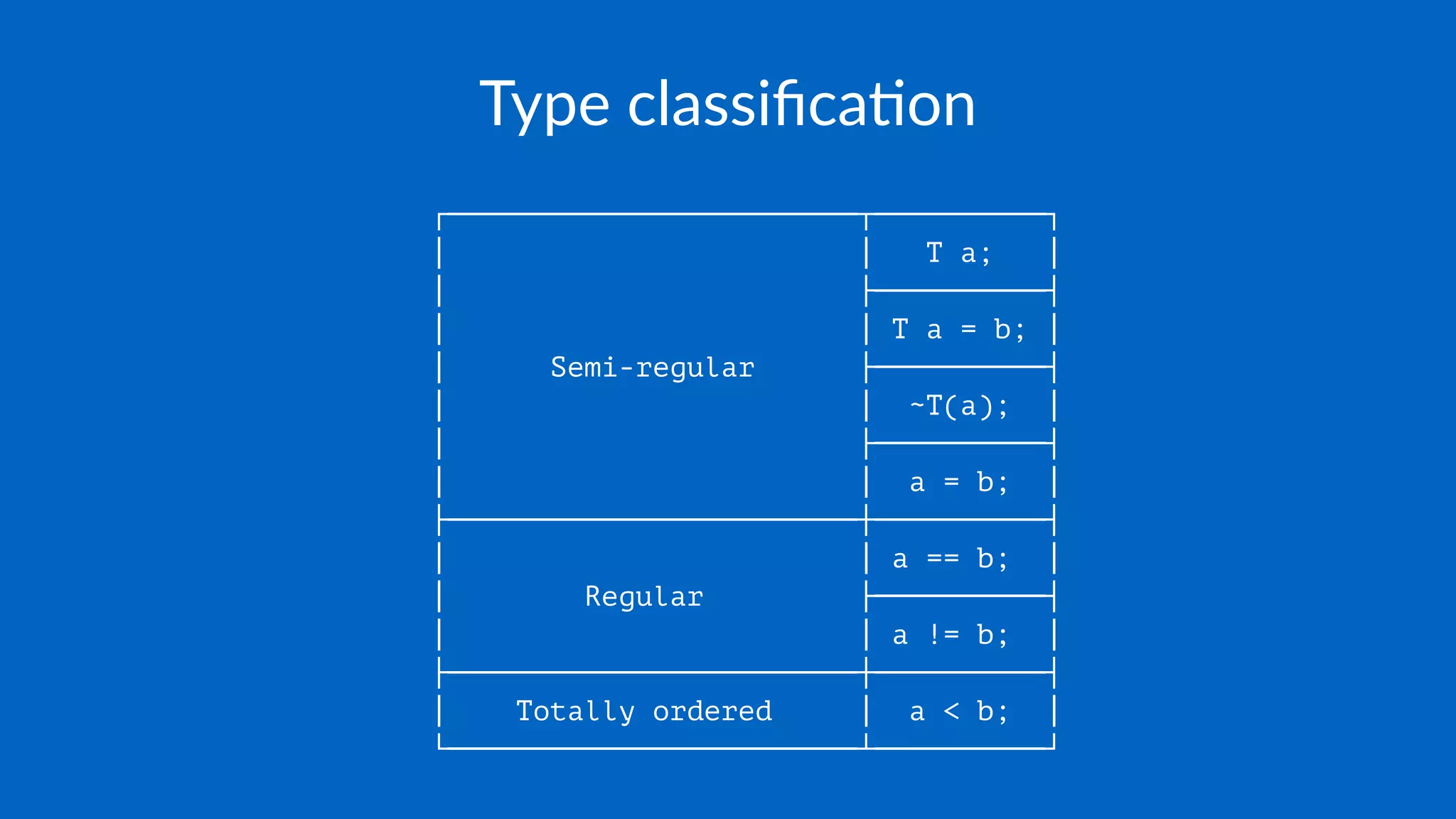 Type classification

| | |
|---|---|
| Semi-regular | T a; |
| | T a = b; |
| | ~T(a); |
| | a = b; |
| Regular | a == b; |
| | a != b; |
| Totally ordered | a < b; |